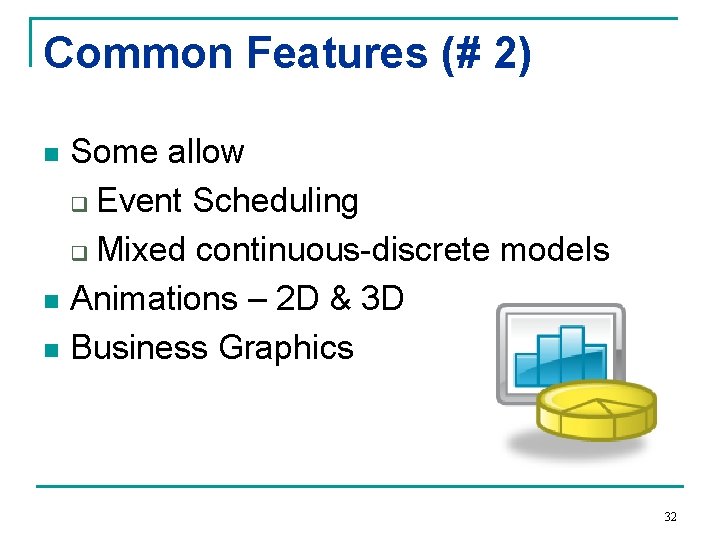 Common Features (# 2)

- Some allow
  - Event Scheduling
  - Mixed continuous-discrete models
- Animations – 2D & 3D
- Business Graphics

32